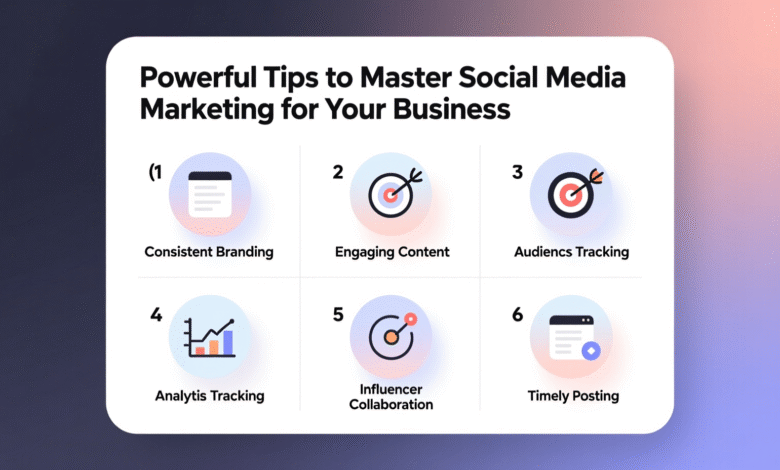 Powerful Tips to Master Social Media Marketing for Your Business

(1
Consistent Branding

2
Engaging Content

3
Audiencs Tracking

4
Analytis Tracking

5
Influencer Collaboration

6
Timely Posting